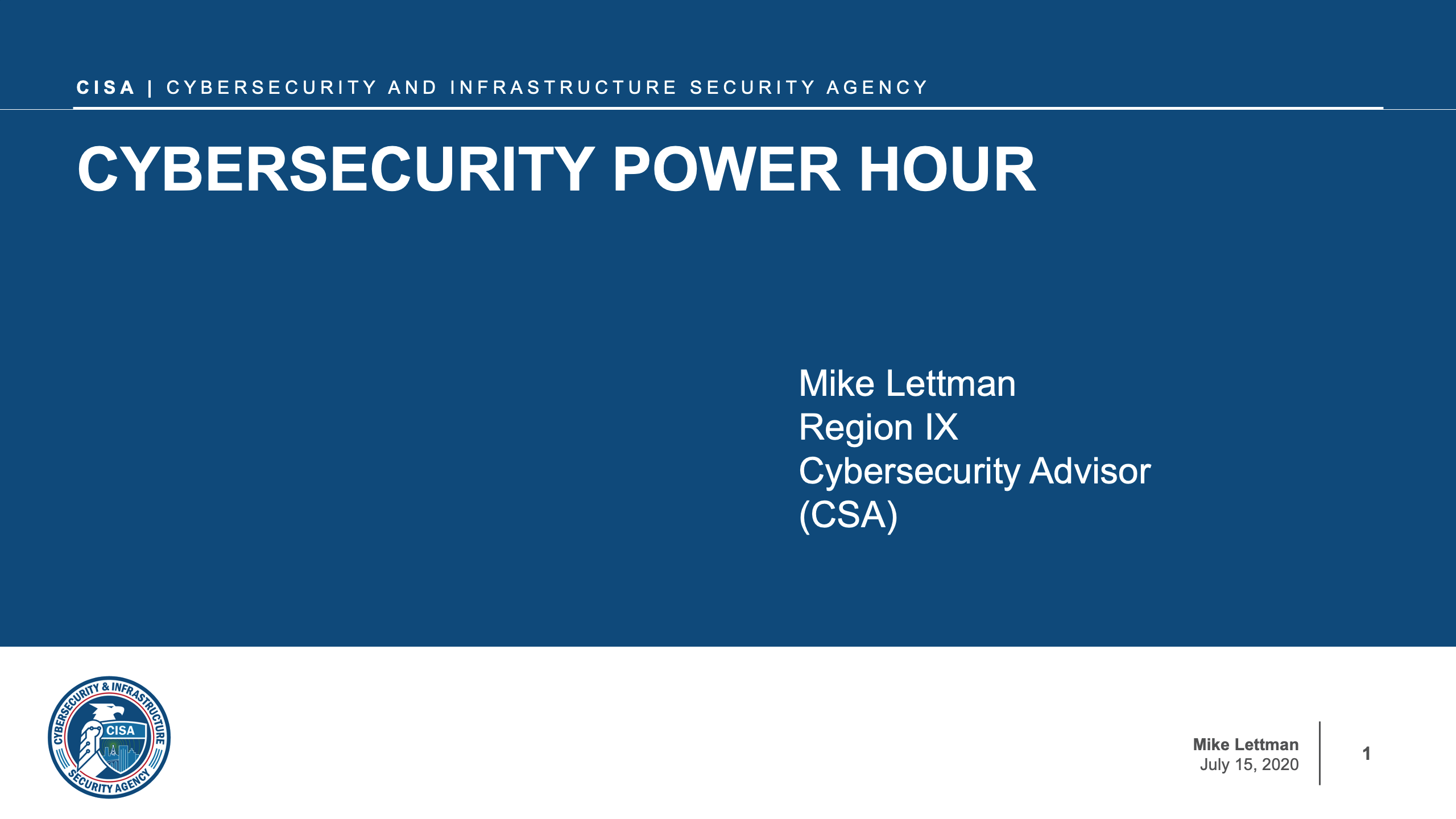 CISA | CYBERSECURITY AND INFRASTRUCTURE SECURITY AGENCY

CYBERSECURITY POWER HOUR

Mike Lettman
Region IX
Cybersecurity Advisor
(CSA)

CYBERSECURITY & INFRASTRUCTURE SECURITY AGENCY
CISA

Mike Lettman
July 15, 2020

1